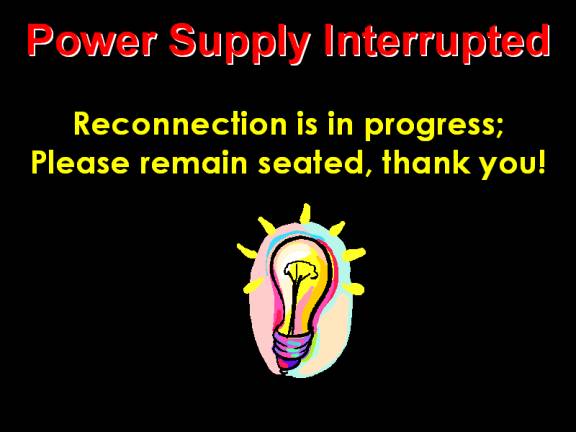 Power Supply Interrupted

Reconnection is in progress;
Please remain seated, thank you!